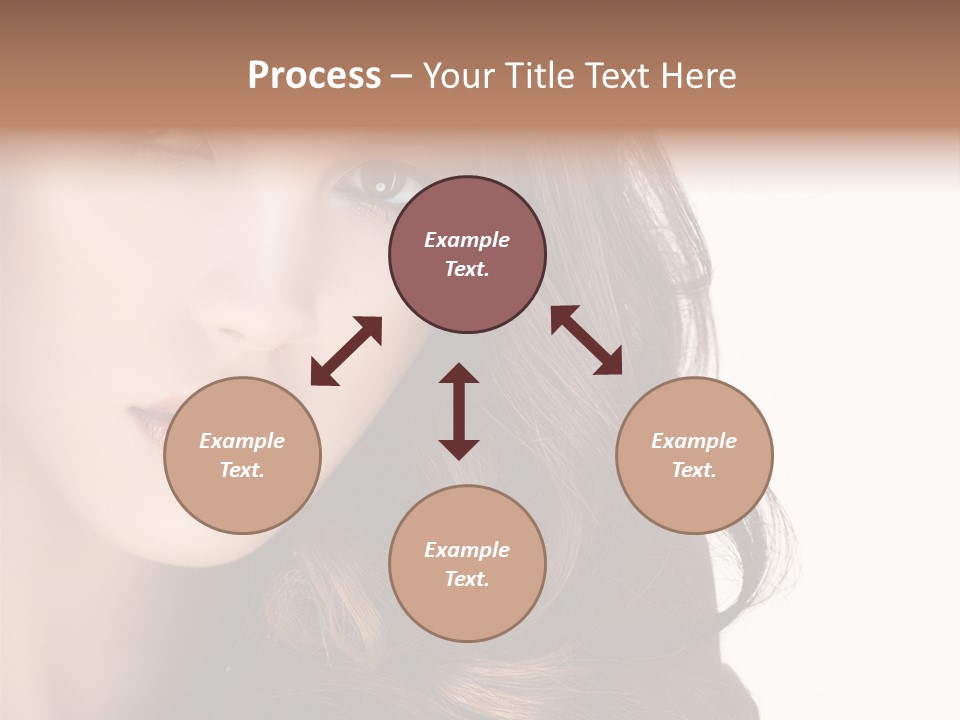 Process – Your Title Text Here

Example Text.

Example Text.

Example Text.

Example Text.